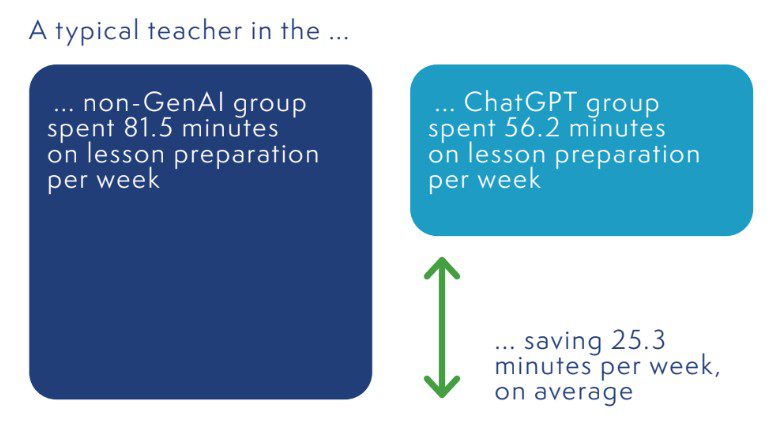 A typical teacher in the ...

... non-GenAI group spent 81.5 minutes on lesson preparation per week

... ChatGPT group spent 56.2 minutes on lesson preparation per week

... saving 25.3 minutes per week, on average